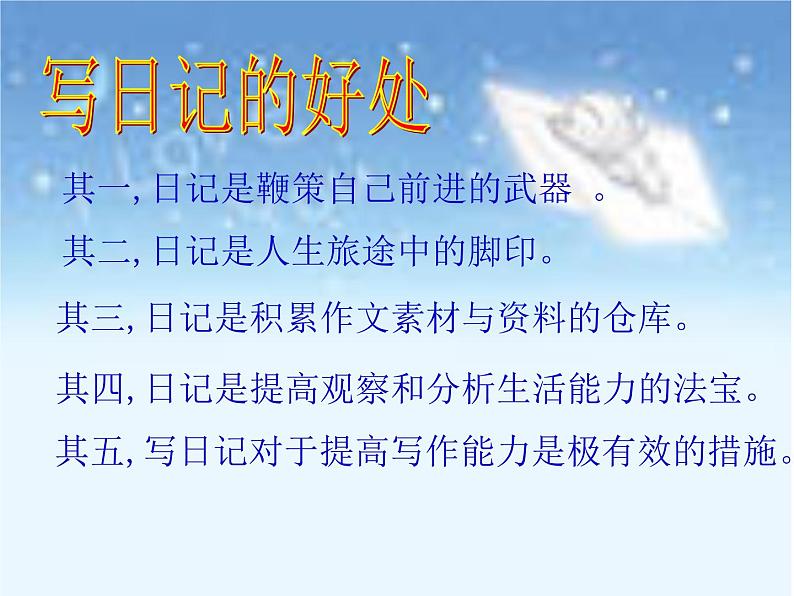 写日记的好处

其一, 日记是鞭策自己前进的武器 。

其二, 日记是人生旅途中的脚印。

其三, 日记是积累作文素材与资料的仓库。

其四, 日记是提高观察和分析生活能力的法宝。

其五, 写日记对于提高写作能力是极有效的措施。